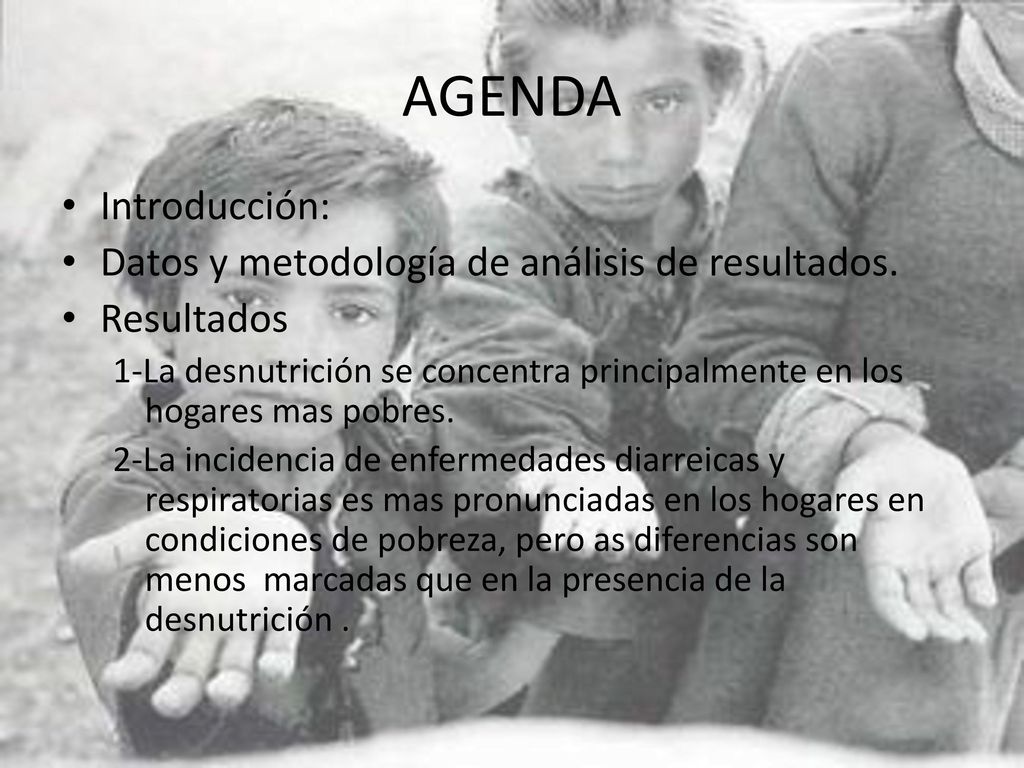 AGENDA

• Introducción:
• Datos y metodología de análisis de resultados.
• Resultados

1-La desnutrición se concentra principalmente en los hogares mas pobres.

2-La incidencia de enfermedades diarreicas y respiratorias es mas pronunciadas en los hogares en condiciones de pobreza, pero as diferencias son menos marcadas que en la presencia de la desnutrición .